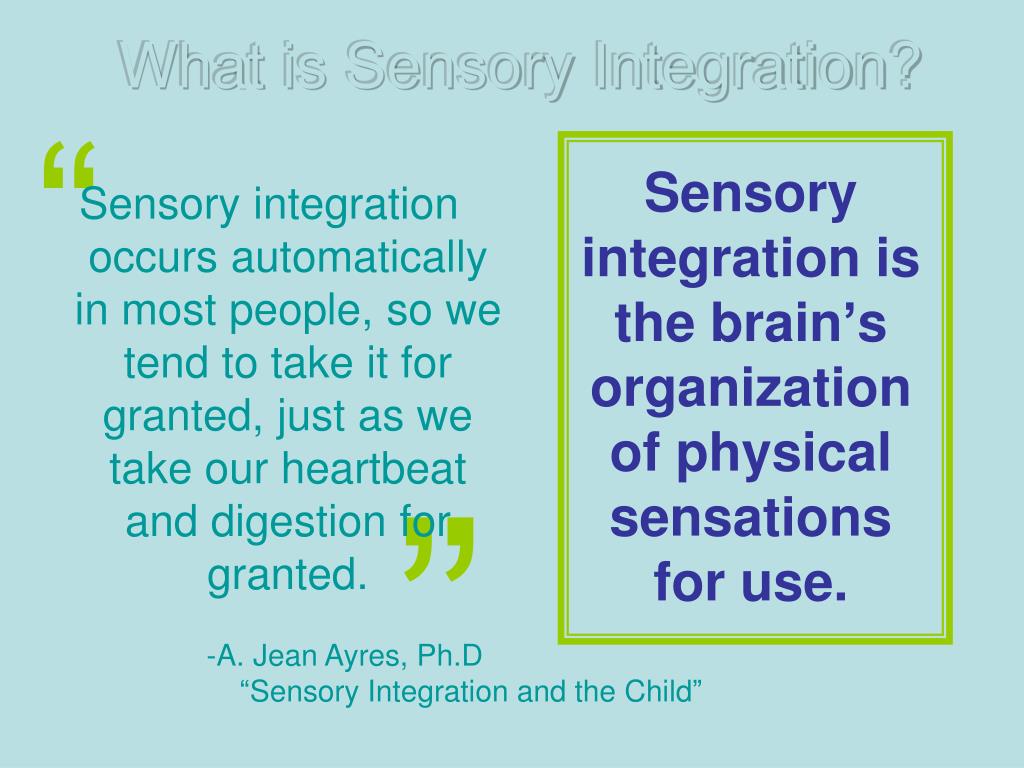 What is Sensory Integration?

“Sensory integration occurs automatically in most people, so we tend to take it for granted, just as we take our heartbeat and digestion for granted.”

-A. Jean Ayres, Ph.D
“Sensory Integration and the Child”

Sensory integration is the brain’s organization of physical sensations for use.